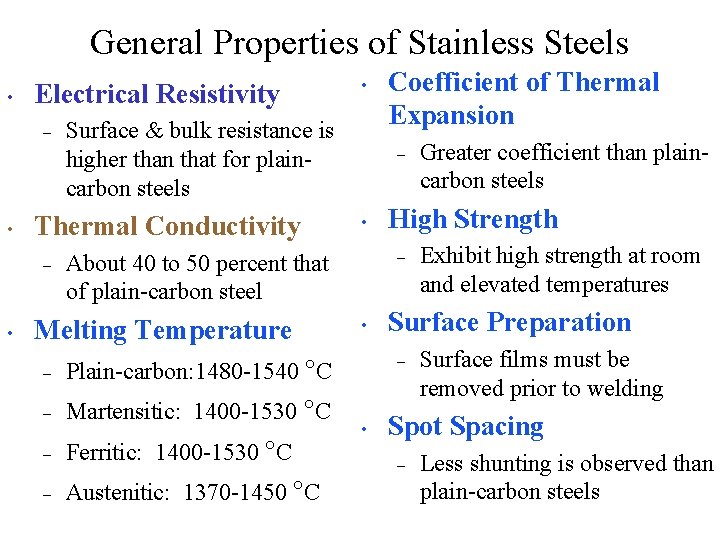 General Properties of Stainless Steels

• Electrical Resistivity
– Surface & bulk resistance is higher than that for plain-carbon steels

• Thermal Conductivity
– About 40 to 50 percent that of plain-carbon steel

• Melting Temperature
– Plain-carbon:1480-1540 °C
– Martensitic: 1400-1530 °C
– Ferritic: 1400-1530 °C
– Austenitic: 1370-1450 °C

• Coefficient of Thermal Expansion
– Greater coefficient than plain-carbon steels

• High Strength
– Exhibit high strength at room and elevated temperatures

• Surface Preparation
– Surface films must be removed prior to welding

• Spot Spacing
– Less shunting is observed than plain-carbon steels